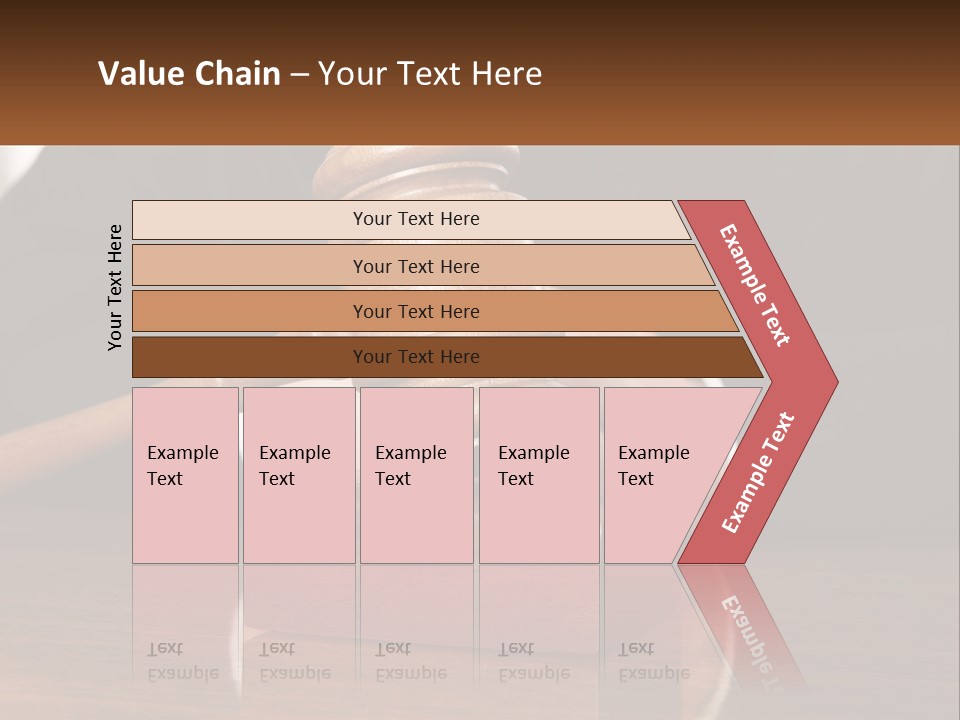 Value Chain – Your Text Here

Your Text Here

Your Text Here

Your Text Here

Your Text Here

Your Text Here

Example Text

Example Text

Example Text

Example Text

Example Text

Example Text

Example Text